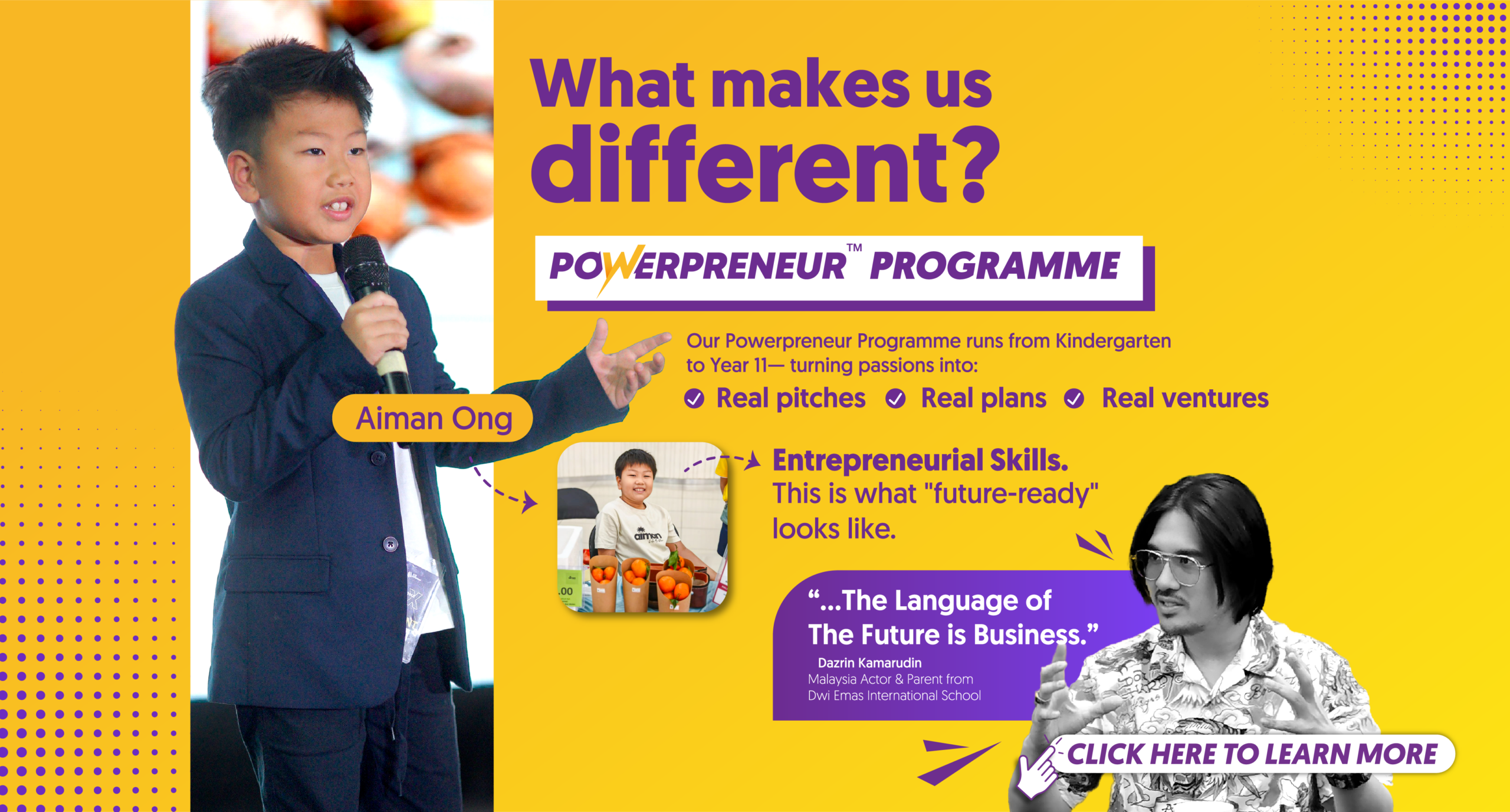 What makes us different?

POWERPRENEUR™ PROGRAMME

Our Powerpreneur Programme runs from Kindergarten to Year 11— turning passions into:

Real pitches Real plans Real ventures

Aiman Ong

aiman

.00

Entrepreneurial Skills.
This is what "future-ready" looks like.

“...The Language of The Future is Business.”
Dazrin Kamarudin
Malaysia Actor & Parent from Dwi Emas International School

CLICK HERE TO LEARN MORE